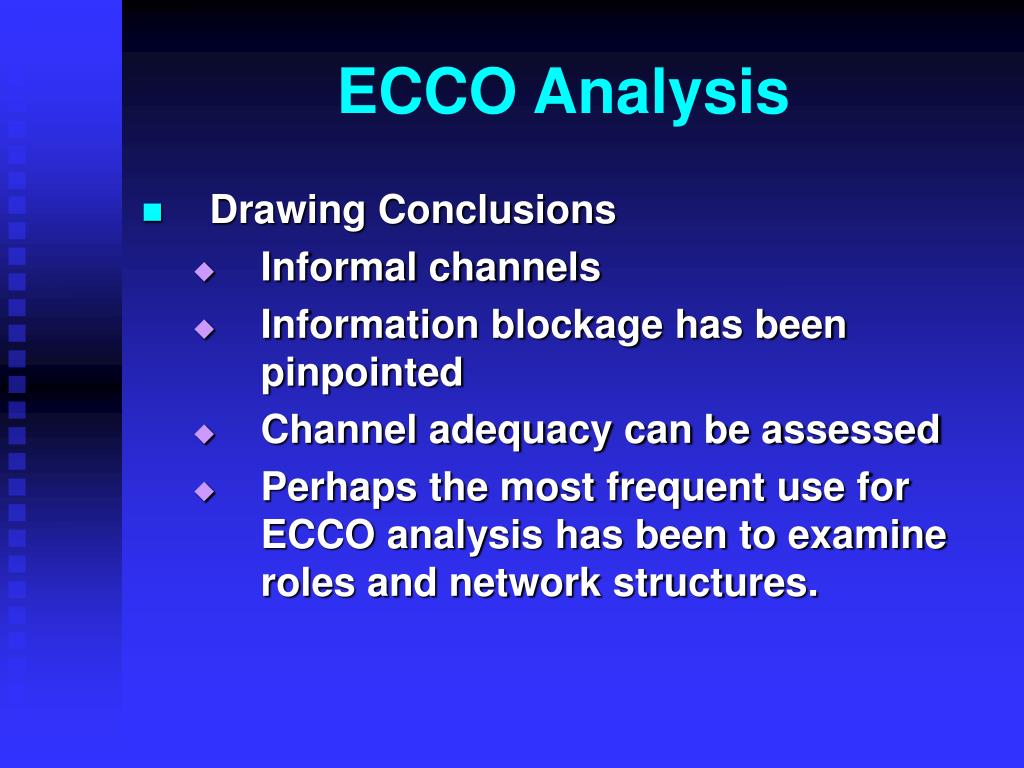 ECCO Analysis

Drawing Conclusions

Informal channels

Information blockage has been pinpointed

Channel adequacy can be assessed

Perhaps the most frequent use for ECCO analysis has been to examine roles and network structures.